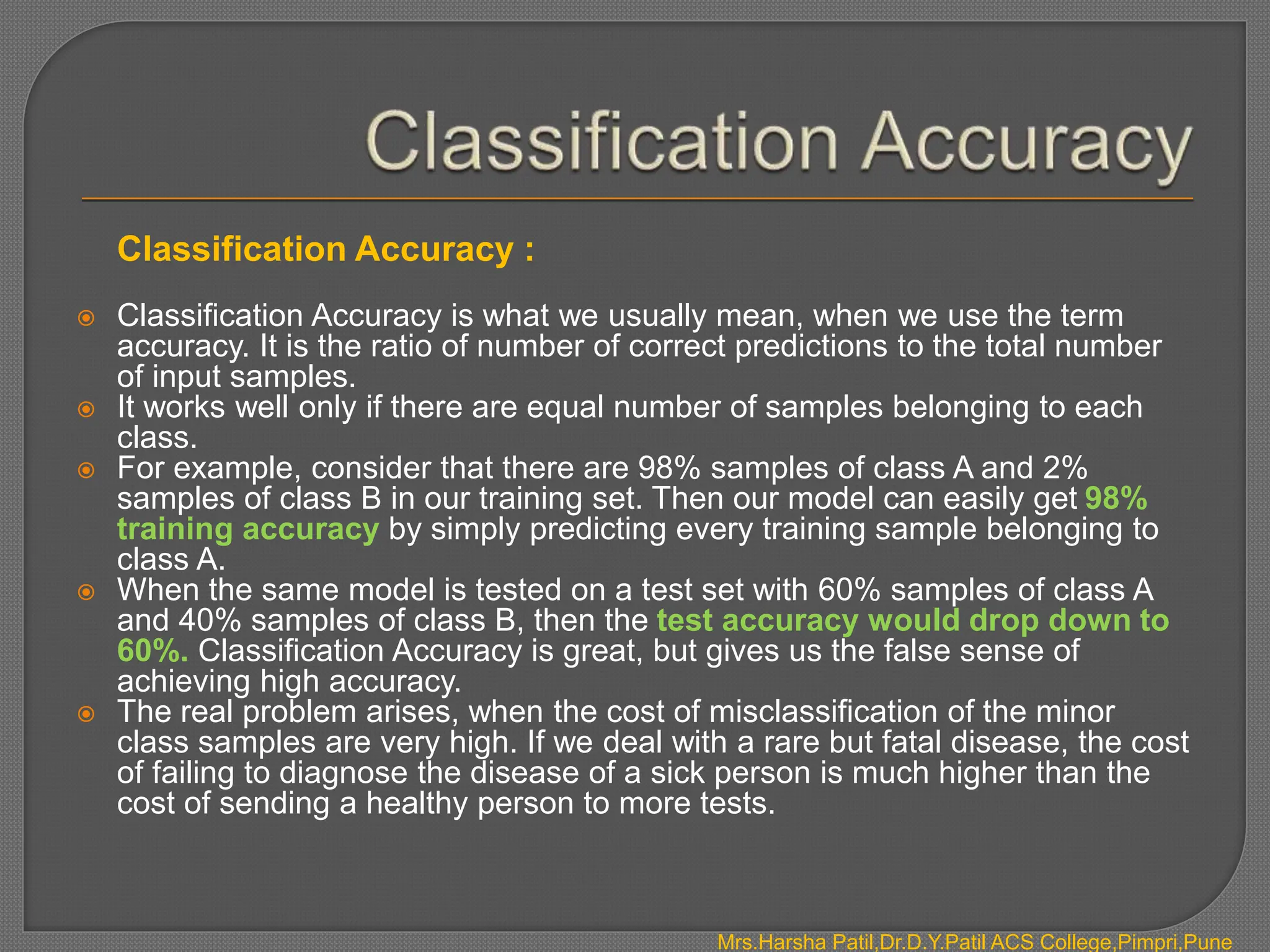 Classification Accuracy

Classification Accuracy :

Classification Accuracy is what we usually mean, when we use the term accuracy. It is the ratio of number of correct predictions to the total number of input samples.

It works well only if there are equal number of samples belonging to each class.

For example, consider that there are 98% samples of class A and 2% samples of class B in our training set. Then our model can easily get 98% training accuracy by simply predicting every training sample belonging to class A.

When the same model is tested on a test set with 60% samples of class A and 40% samples of class B, then the test accuracy would drop down to 60%. Classification Accuracy is great, but gives us the false sense of achieving high accuracy.

The real problem arises, when the cost of misclassification of the minor class samples are very high. If we deal with a rare but fatal disease, the cost of failing to diagnose the disease of a sick person is much higher than the cost of sending a healthy person to more tests.

Mrs.Harsha Patil,Dr.D.Y.Patil ACS College,Pimpri,Pune